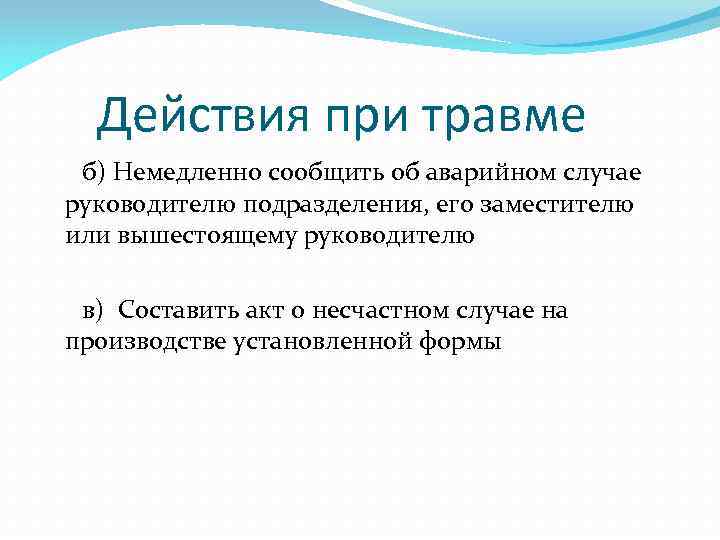 Действия при травме

б) Немедленно сообщить об аварийном случае руководителю подразделения, его заместителю или вышестоящему руководителю

в)  Составить акт о несчастном случае на производстве установленной формы